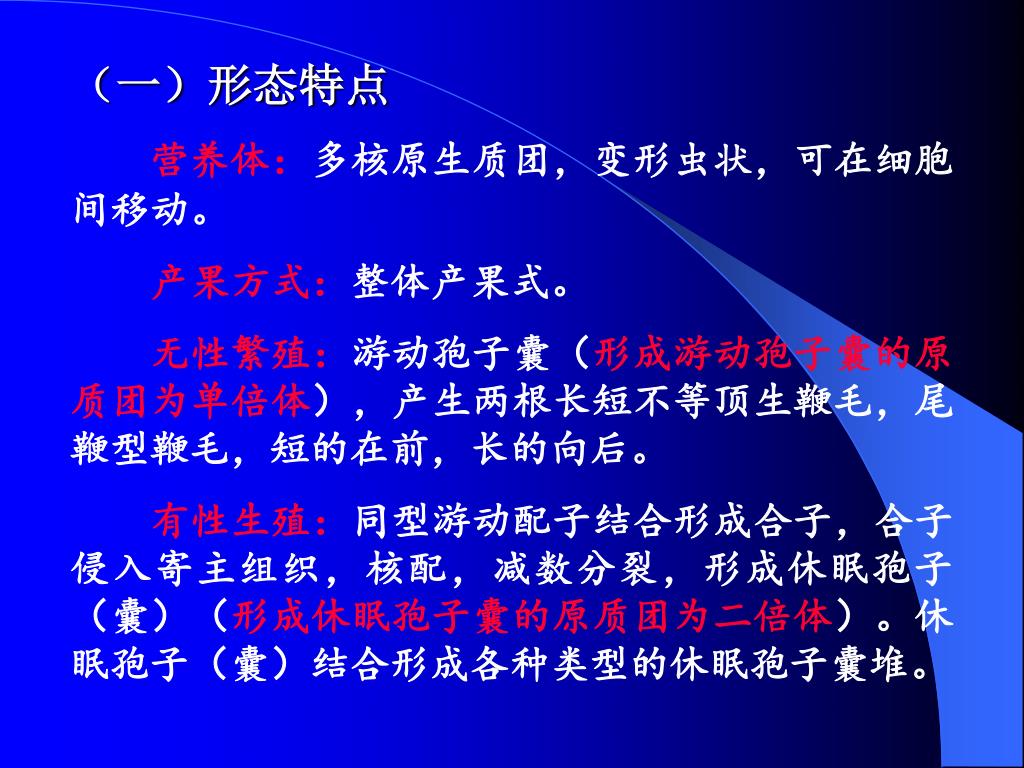 （一）形态特点

营养体：多核原生质团，变形虫状，可在细胞间移动。

产果方式：整体产果式。

无性繁殖：游动孢子囊（形成游动孢子囊的原质团为单倍体），产生两根长短不等顶生鞭毛，尾鞭型鞭毛，短的在前，长的向后。

有性生殖：同型游动配子结合形成合子，合子侵入寄主组织，核配，减数分裂，形成休眠孢子（囊）（形成休眠孢子囊的原质团为二倍体）。休眠孢子（囊）结合形成各种类型的休眠孢子囊堆。